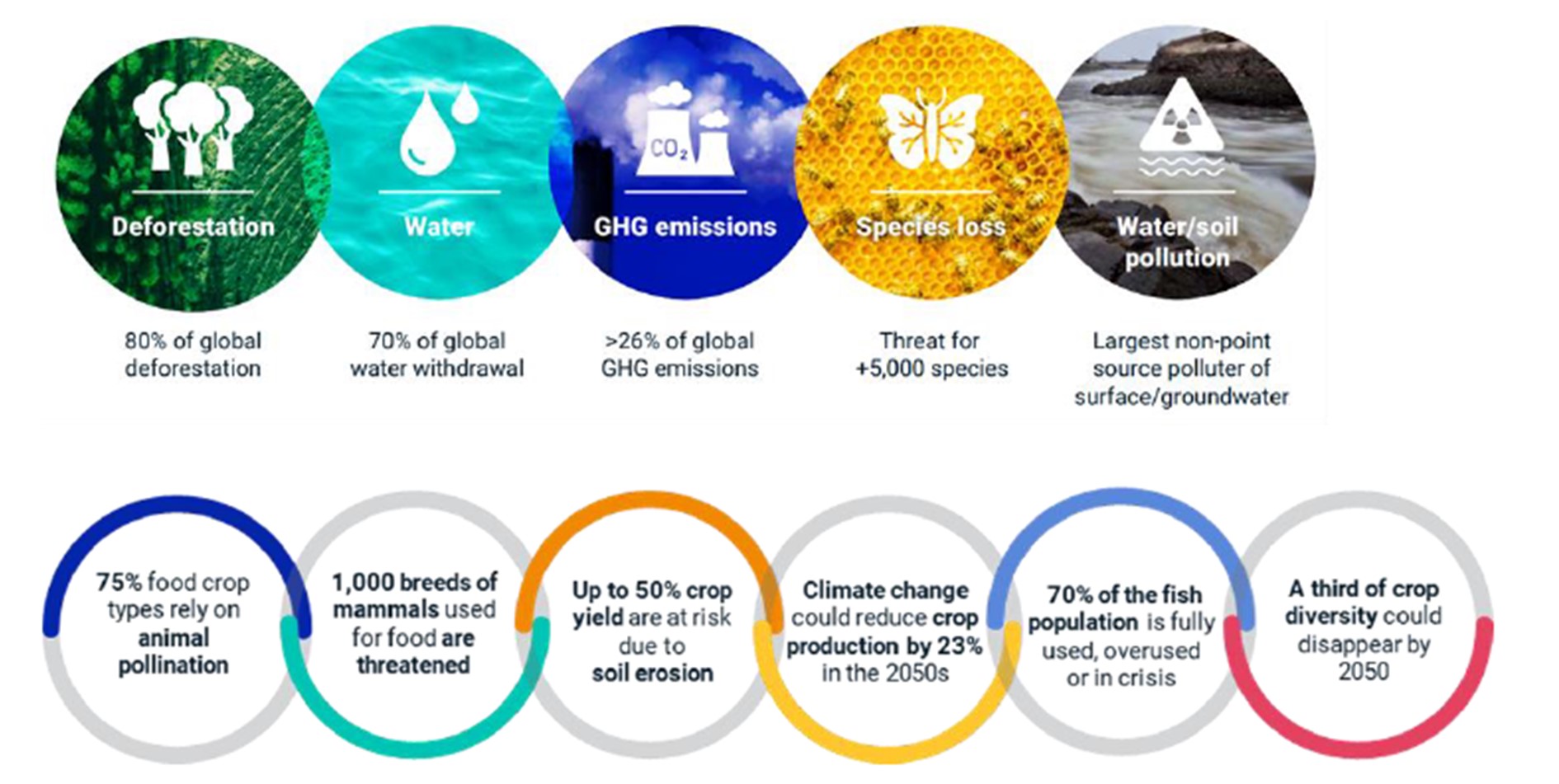 Deforestation

80% of global deforestation

Water

70% of global water withdrawal

$CO_2$

GHG emissions

>26% of global GHG emissions

Species loss

Threat for +5,000 species

Water/soil pollution

Largest non-point source polluter of surface/groundwater

75% food crop types rely on animal pollination

1,000 breeds of mammals used for food are threatened

Up to 50% crop yield are at risk due to soil erosion

Climate change could reduce crop production by 23% in the 2050s

70% of the fish population is fully used, overused or in crisis

A third of crop diversity could disappear by 2050